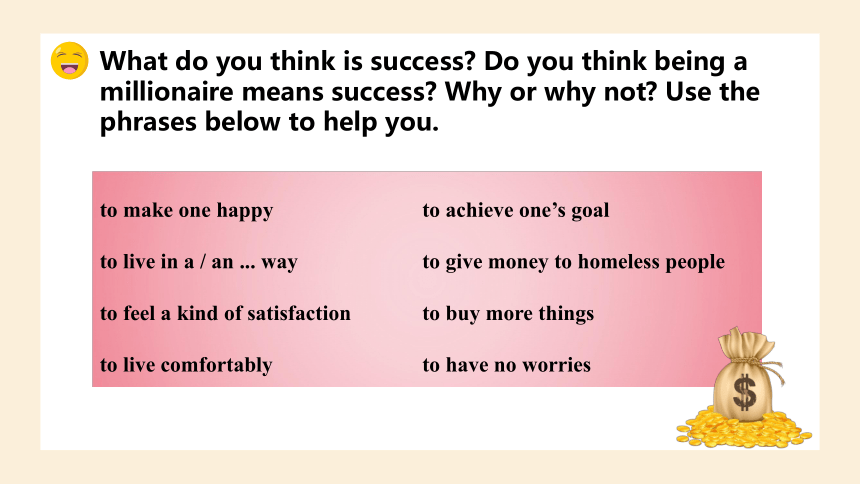 What do you think is success? Do you think being a millionaire means success? Why or why not? Use the phrases below to help you.

to make one happy

to live in a / an ... way

to feel a kind of satisfaction

to live comfortably

to achieve one’s goal

to give money to homeless people

to buy more things

to have no worries

$